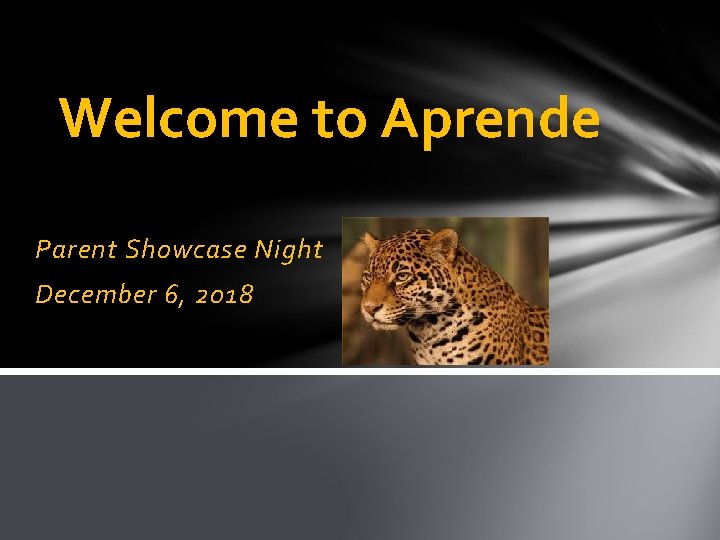 Welcome to Aprende

Parent Showcase Night

December 6, 2018